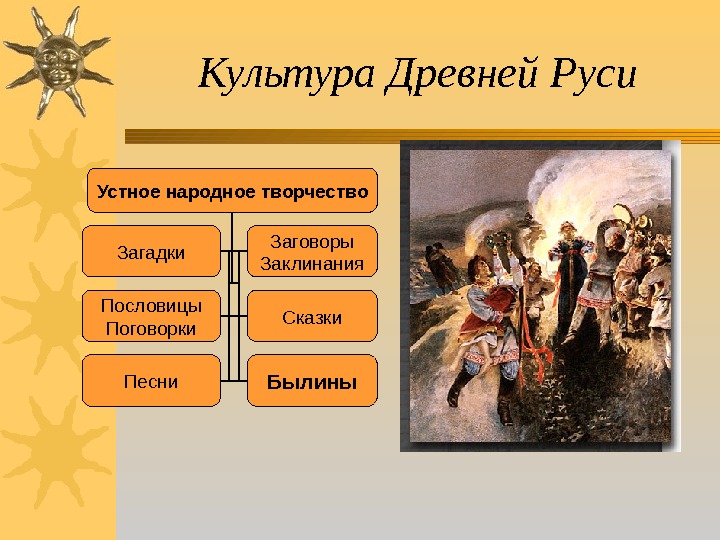 Культура Древней Руси

Устное народное творчество

Загадки

Заговоры Заклинания

Пословицы Поговорки

Сказки

Песни

Былины